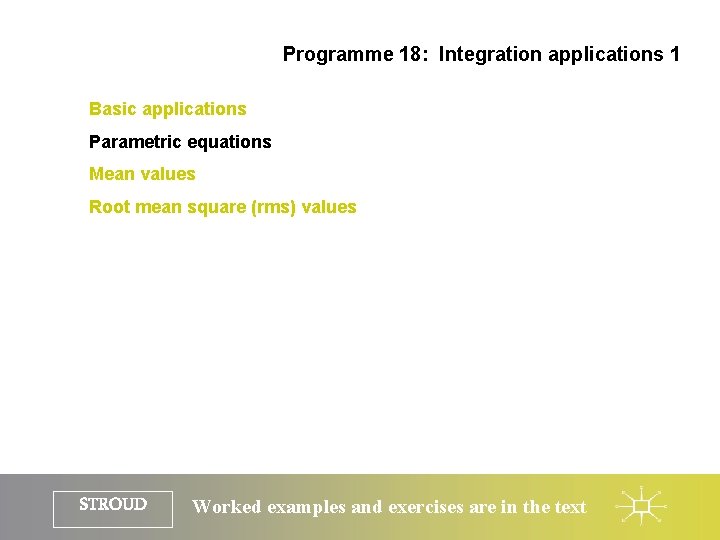 Programme 18: Integration applications 1

Basic applications

Parametric equations

Mean values

Root mean square (rms) values

STROUD

Worked examples and exercises are in the text